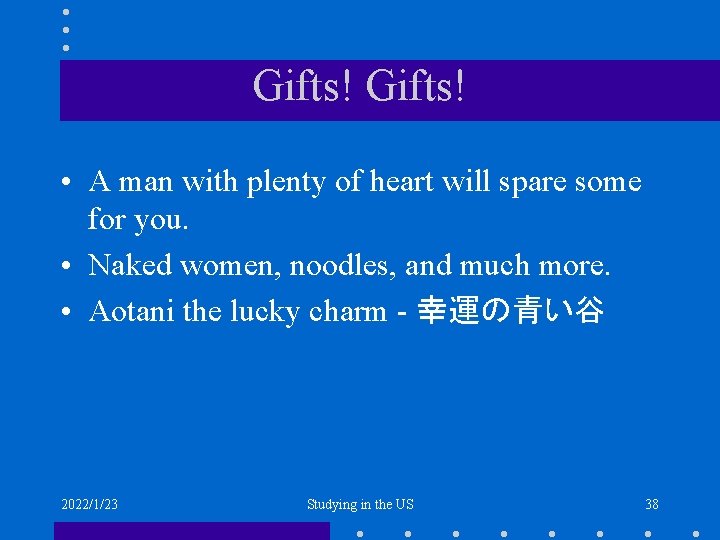 Gifts! Gifts!

• A man with plenty of heart will spare some for you.
• Naked women, noodles, and much more.
• Aotani the lucky charm - 幸運の青い谷

2022/1/23

Studying in the US

38